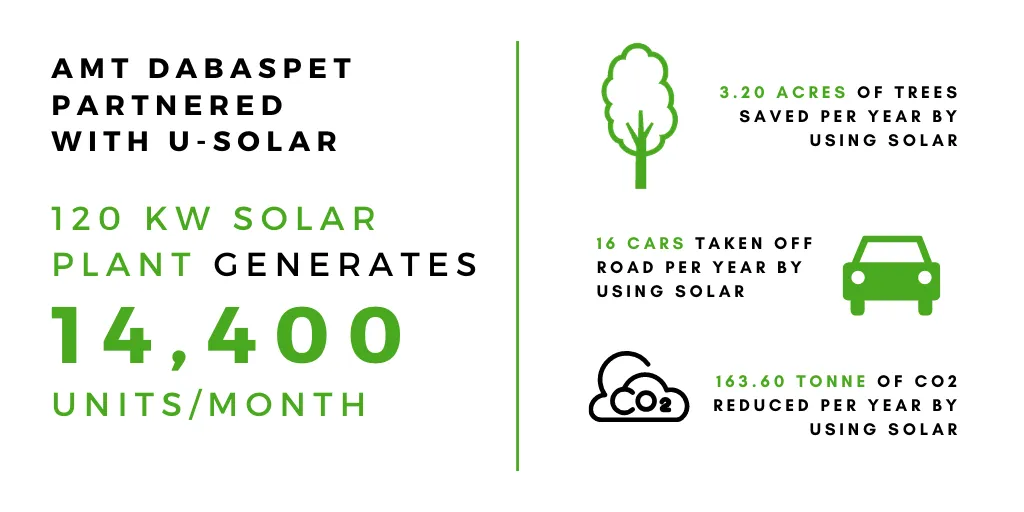 AMT DABASPET PARTNERED WITH U-SOLAR

120 KW SOLAR PLANT GENERATES

14,400

UNITS/MONTH

3.20 ACRES OF TREES SAVED PER YEAR BY USING SOLAR

16 CARS TAKEN OFF ROAD PER YEAR BY USING SOLAR

$CO_2$

163.60 TONNE OF CO2 REDUCED PER YEAR BY USING SOLAR